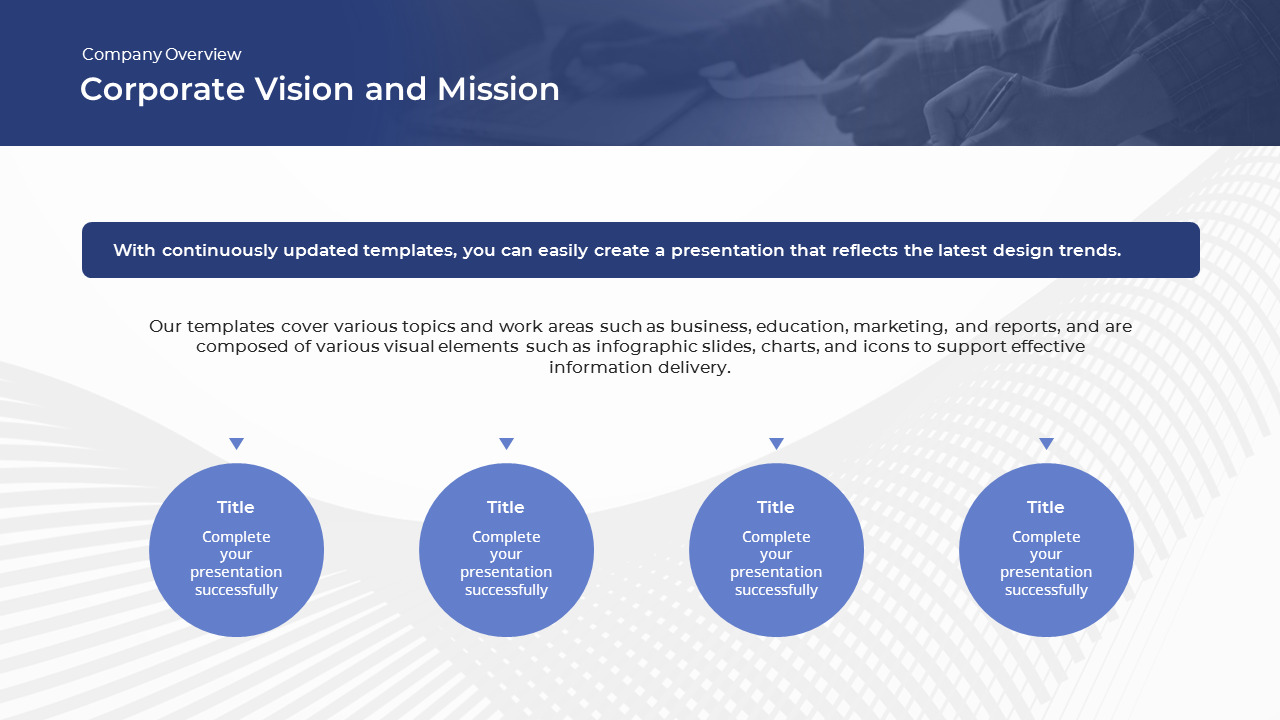 Company Overview
Corporate Vision and Mission

With continuously updated templates, you can easily create a presentation that reflects the latest design trends.

Our templates cover various topics and work areas such as business, education, marketing, and reports, and are composed of various visual elements such as infographic slides, charts, and icons to support effective information delivery.

Title
Complete your presentation successfully

Title
Complete your presentation successfully

Title
Complete your presentation successfully

Title
Complete your presentation successfully